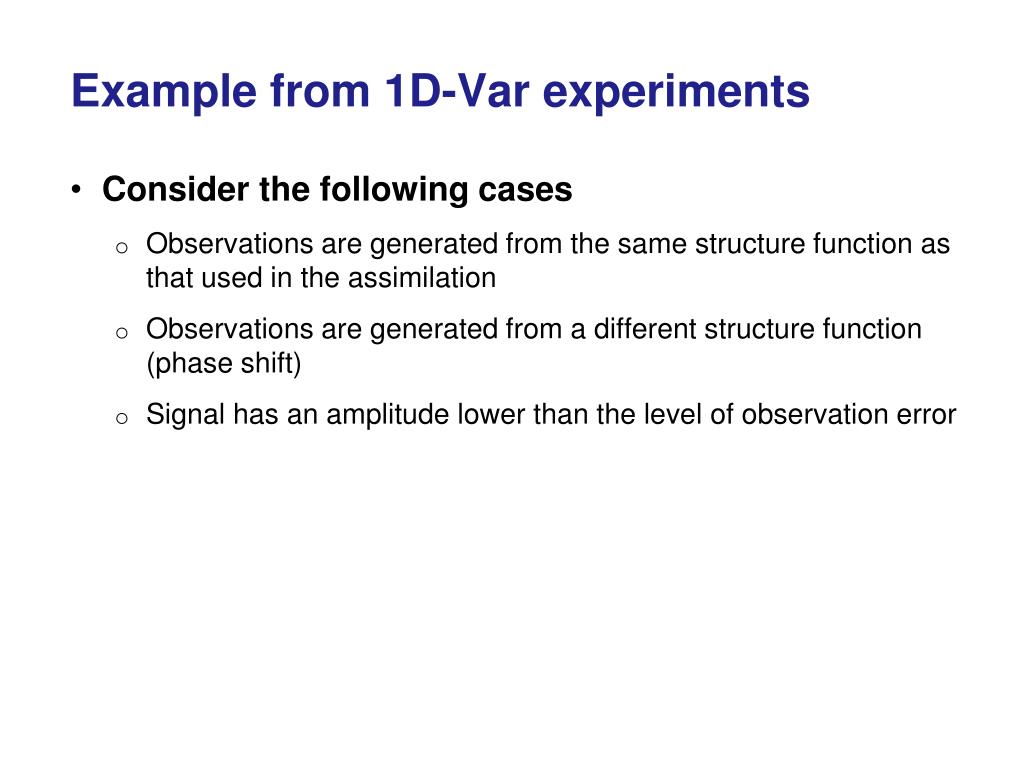 Example from 1D-Var experiments

• Consider the following cases

o Observations are generated from the same structure function as that used in the assimilation

o Observations are generated from a different structure function (phase shift)

o Signal has an amplitude lower than the level of observation error